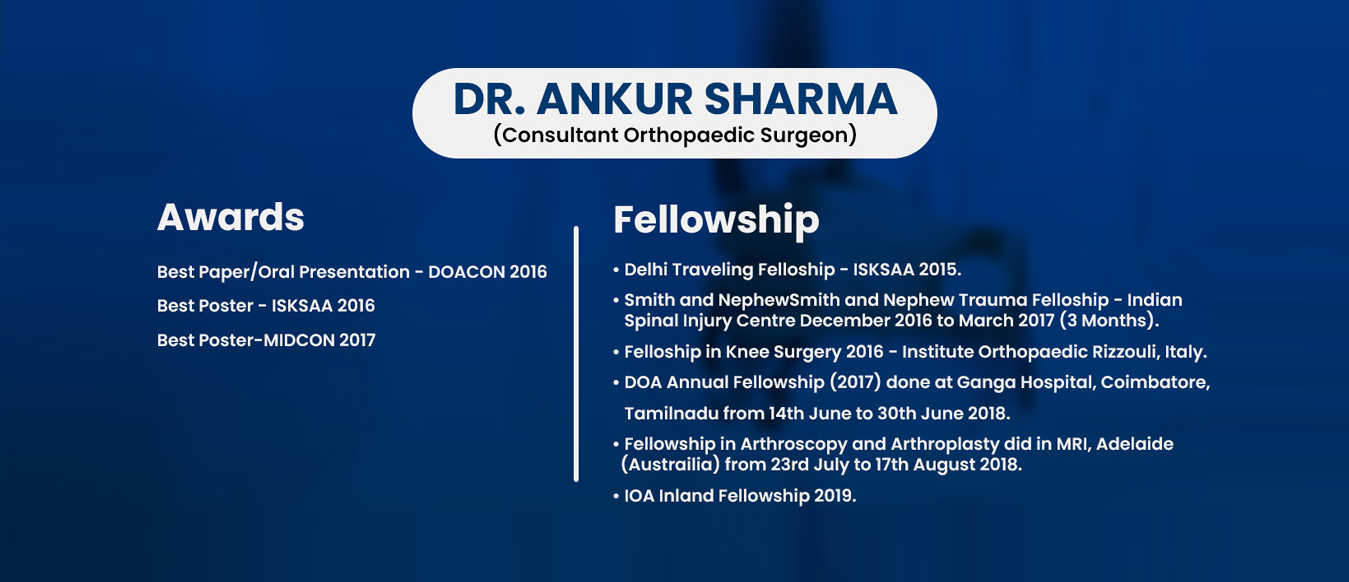 DR. ANKUR SHARMA
(Consultant Orthopaedic Surgeon)

Awards

Best Paper/Oral Presentation - DOACON 2016

Best Poster - ISKSAA 2016

Best Poster-MIDCON 2017

Fellowship

• Delhi Traveling Felloship - ISKSAA 2015.

• Smith and NephewSmith and Nephew Trauma Felloship - Indian Spinal Injury Centre December 2016 to March 2017 (3 Months).

• Felloship in Knee Surgery 2016 - Institute Orthopaedic Rizzouli, Italy.

• DOA Annual Fellowship (2017) done at Ganga Hospital, Coimbatore, Tamilnadu from 14th June to 30th June 2018.

• Fellowship in Arthroscopy and Arthroplasty did in MRI, Adelaide (Austrailia) from 23rd July to 17th August 2018.

• IOA Inland Fellowship 2019.